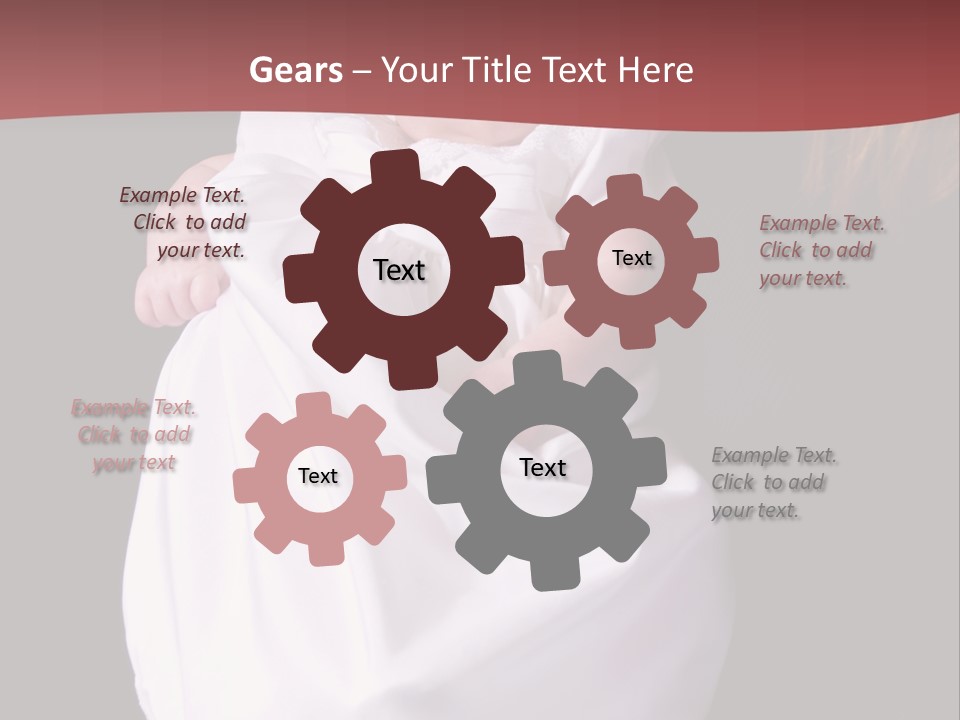 Gears – Your Title Text Here

Example Text. Click to add your text.

Text

Text

Example Text. Click to add your text.

Example Text. Click to add your text

Text

Text

Example Text. Click to add your text.